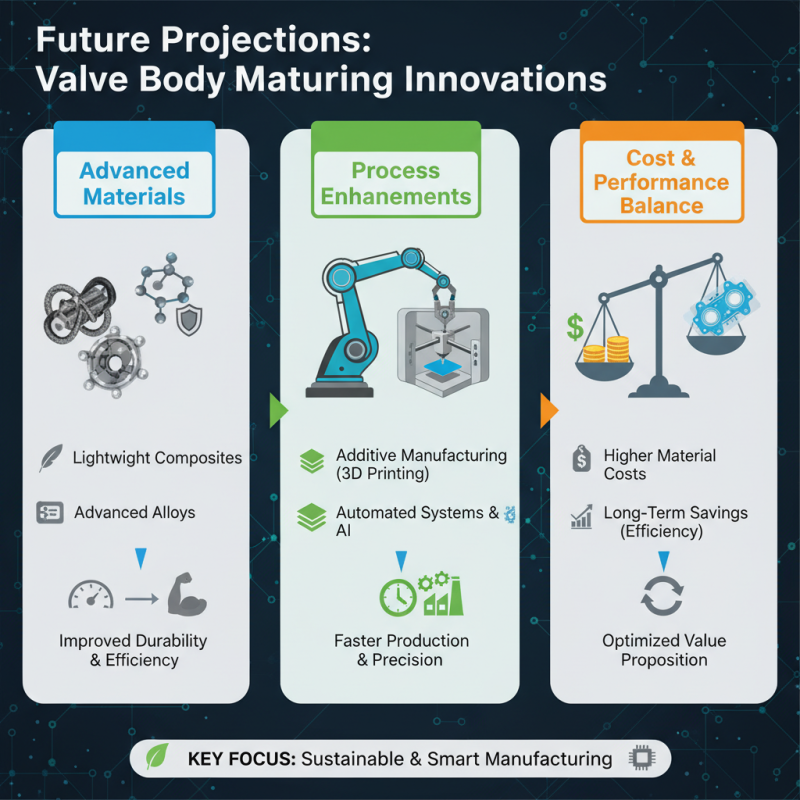 Future Projections:
Valve Body Maturing Innovations

Advanced Materials

Lightwight Composites

Advanced Alloys

Improved Durability & Efficiency

Process Enhanements

Additive Manufacturing (3D Printing)

Automated Systems & AI

Faster Production & Precision

Cost & Performance Balance

$

Higher Material Costs

Long-Term Savings (Efficiency)

Optimized Value Proposition

KEY FOCUS: Sustainable & Smart Manufacturing